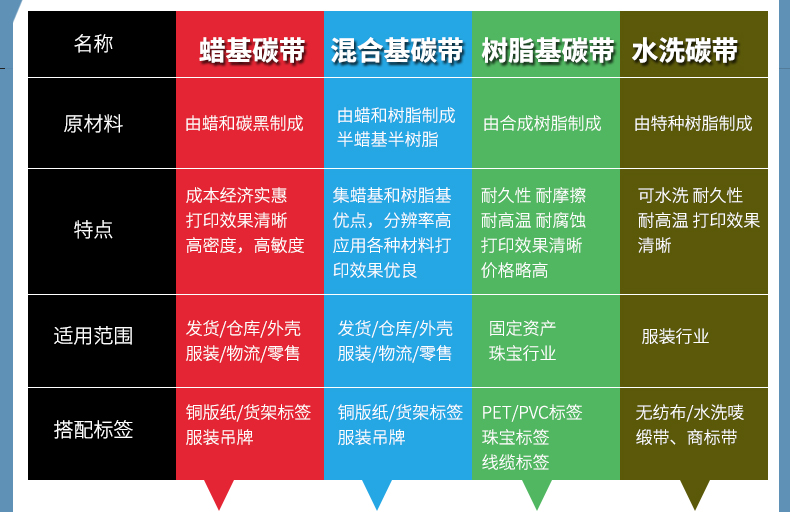 | 名称 | 蜡基碳带 | 混合基碳带 | 树脂基碳带 | 水洗碳带 |
|---|---|---|---|---|
| 原材料 | 由蜡和碳黑制成 | 由蜡和树脂制成 半蜡基半树脂 | 由合成树脂制成 | 由特种树脂制成 |
| 特点 | 成本经济实惠 打印效果清晰 高密度，高敏度 | 集蜡基和树脂基优点，分辨率高 应用各种材料打印效果优良 | 耐久性 耐摩擦 耐高温 耐腐蚀 打印效果清晰 价格略高 | 可水洗 耐久性 耐高温 打印效果清晰 |
| 适用范围 | 发货/仓库/外壳 服装/物流/零售 | 发货/仓库/外壳 服装/物流/零售 | 固定资产 珠宝行业 | 服装行业 |
| 搭配标签 | 铜版纸/货架标签 服装吊牌 | 铜版纸/货架标签 服装吊牌 | PET/PVC标签 珠宝标签 线缆标签 | 无纺布/水洗唛 缎带、商标带 |